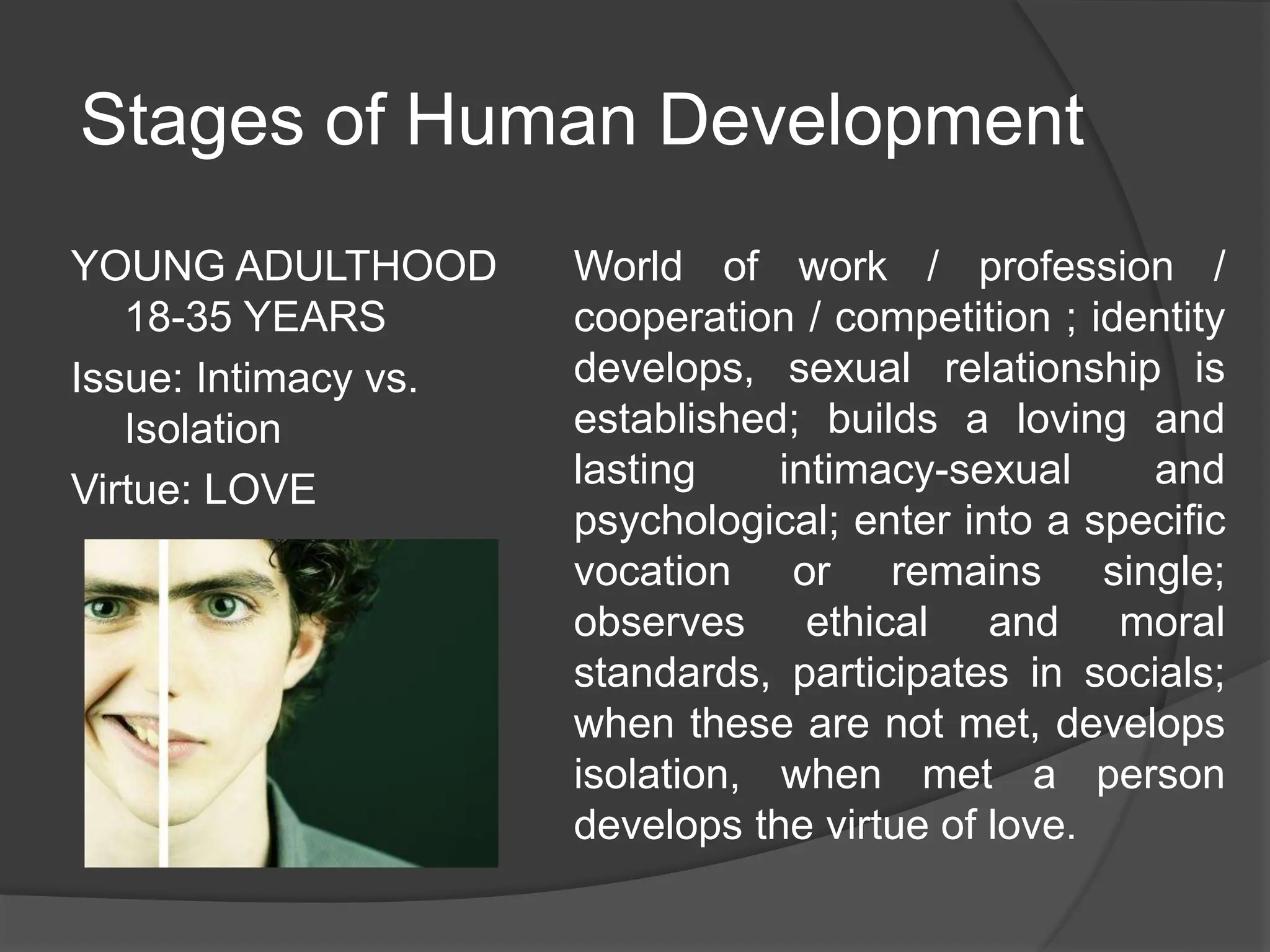 Stages of Human Development

YOUNG ADULTHOOD 18-35 YEARS

Issue: Intimacy vs. Isolation

Virtue: LOVE

World of work / profession / cooperation / competition ; identity develops, sexual relationship is established; builds a loving and lasting intimacy-sexual and psychological; enter into a specific vocation or remains single; observes ethical and moral standards, participates in socials; when these are not met, develops isolation, when met a person develops the virtue of love.